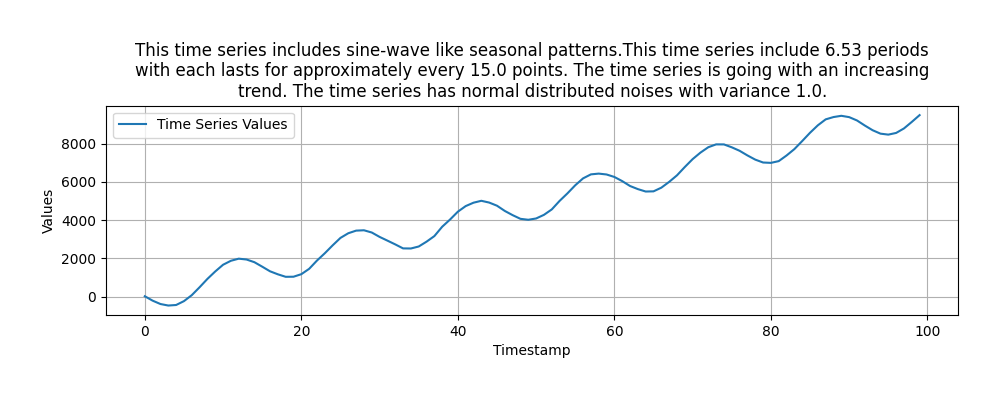 This time series includes sine-wave like seasonal patterns.This time series include 6.53 periods with each lasts for approximately every 15.0 points. The time series is going with an increasing trend. The time series has normal distributed noises with variance 1.0.

Time Series Values

Values

8000
6000
4000
2000
0

0
20
40
60
80
100

Timestamp